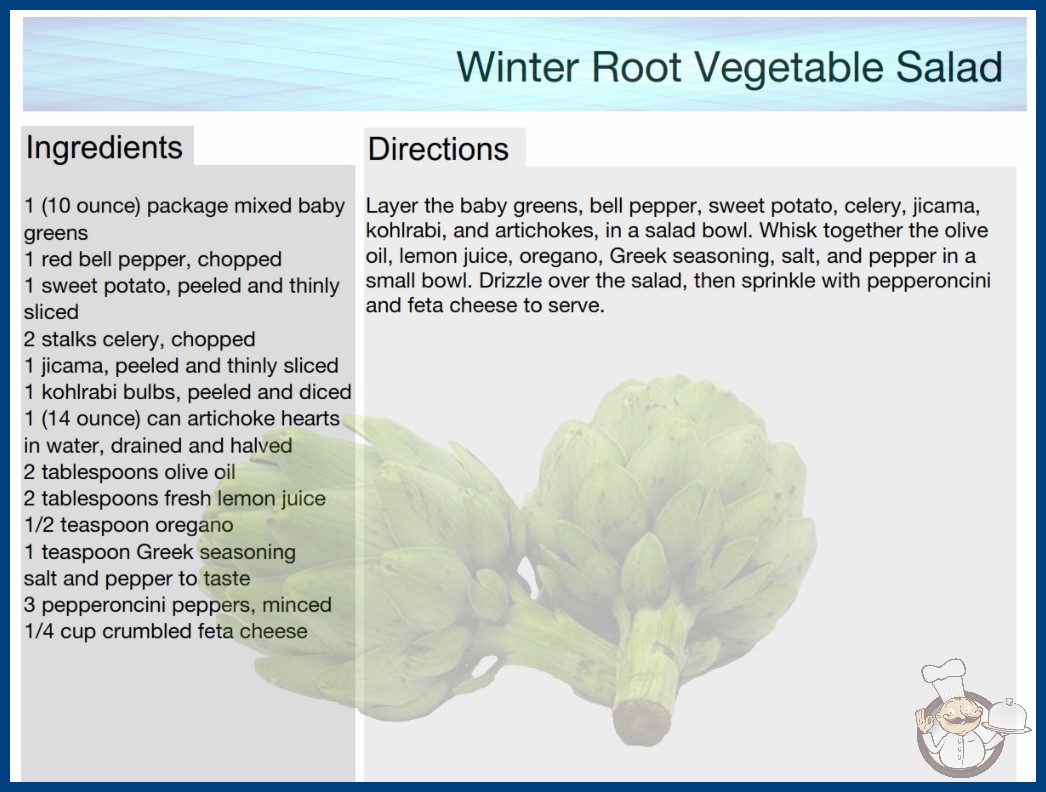 Winter Root Vegetable Salad

Ingredients

1 (10 ounce) package mixed baby greens
1 red bell pepper, chopped
1 sweet potato, peeled and thinly sliced
2 stalks celery, chopped
1 jicama, peeled and thinly sliced
1 kohlrabi bulbs, peeled and diced
1 (14 ounce) can artichoke hearts in water, drained and halved
2 tablespoons olive oil
2 tablespoons fresh lemon juice
1/2 teaspoon oregano
1 teaspoon Greek seasoning
salt and pepper to taste
3 pepperoncini peppers, minced
1/4 cup crumbled feta cheese

Directions

Layer the baby greens, bell pepper, sweet potato, celery, jicama, kohlrabi, and artichokes, in a salad bowl. Whisk together the olive oil, lemon juice, oregano, Greek seasoning, salt, and pepper in a small bowl. Drizzle over the salad, then sprinkle with pepperoncini and feta cheese to serve.